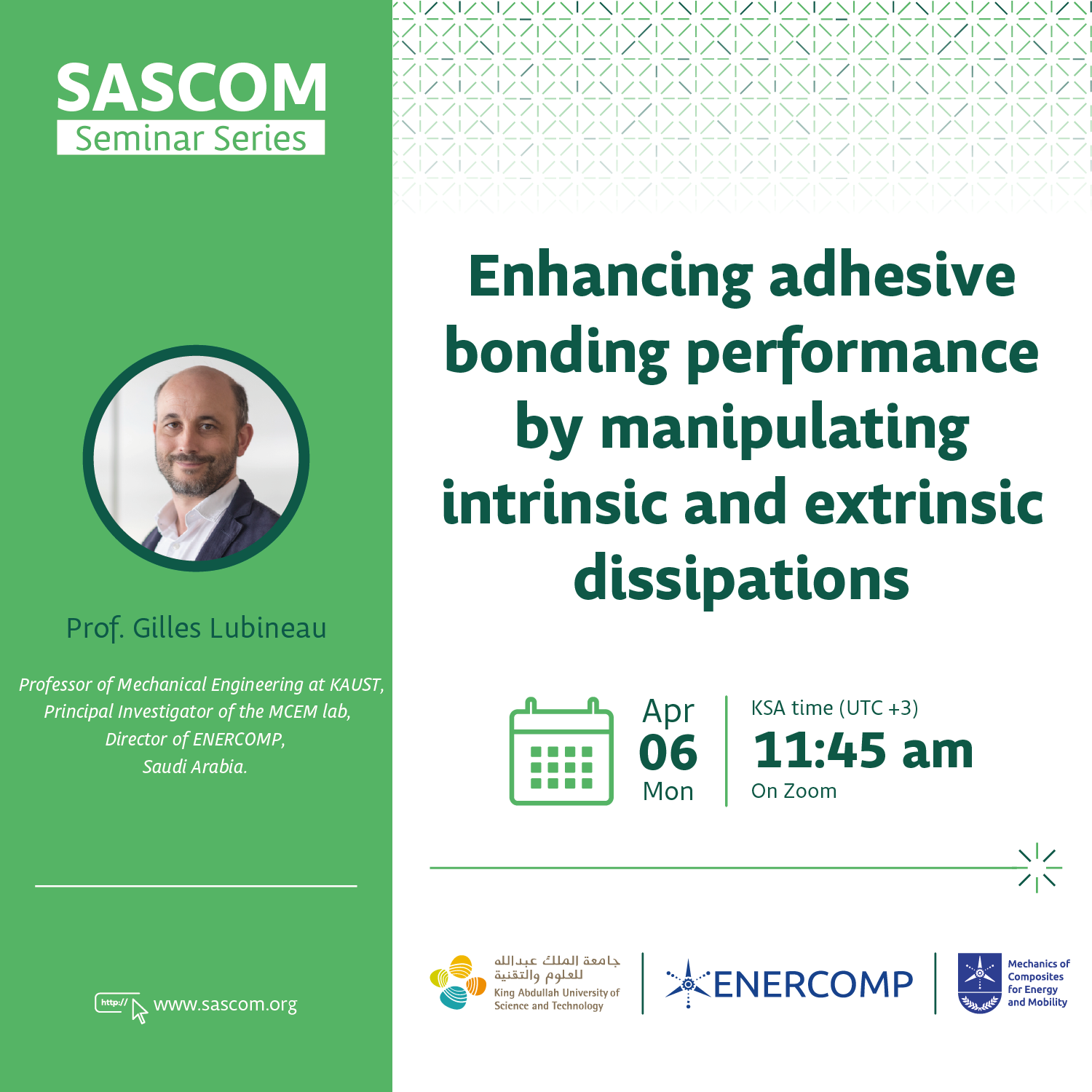 SASCOM
Seminar Series

Prof. Gilles Lubineau

Professor of Mechanical Engineering at KAUST,
Principal Investigator of the MCEM lab,
Director of ENERCOMP,
Saudi Arabia.

http:// www.sascom.org

Enhancing adhesive bonding performance by manipulating intrinsic and extrinsic dissipations

Apr
06
Mon

KSA time (UTC +3)
11:45 am
On Zoom

جامعة الملك عبدالله
للعلوم والتقنية
King Abdullah University of Science and Technology

ENERCOMP

Mechanics of Composites for Energy and Mobility